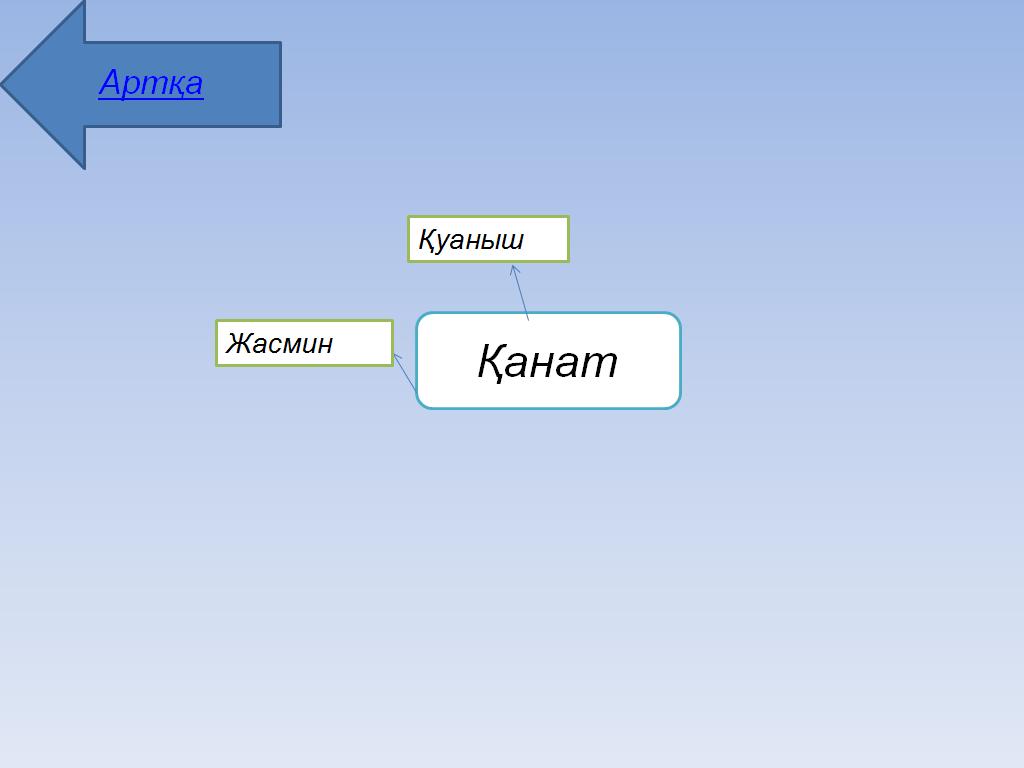 Артқа

Қуаныш

Жасмин

Қанат